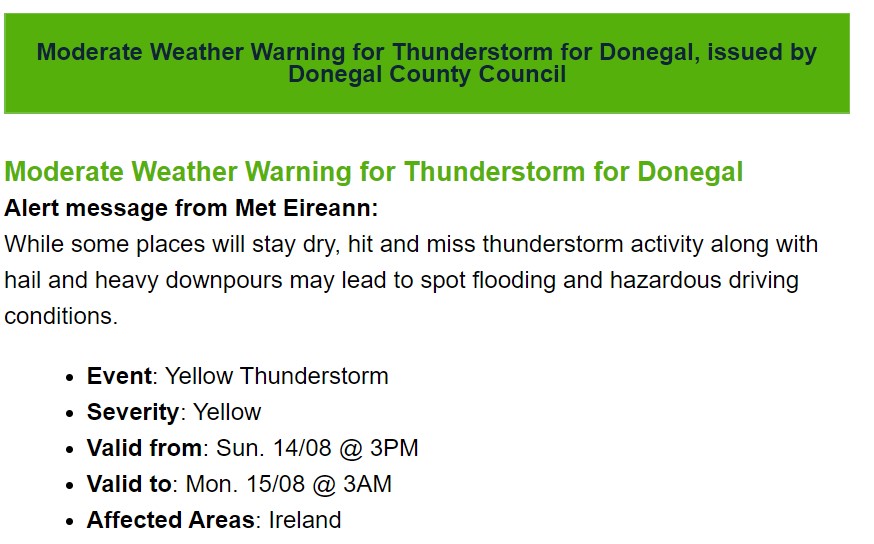 Moderate Weather Warning for Thunderstorm for Donegal, issued by Donegal County Council

Moderate Weather Warning for Thunderstorm for Donegal
Alert message from Met Eireann:
While some places will stay dry, hit and miss thunderstorm activity along with hail and heavy downpours may lead to spot flooding and hazardous driving conditions.

- Event: Yellow Thunderstorm
- Severity: Yellow
- Valid from: Sun. 14/08 @ 3PM
- Valid to: Mon. 15/08 @ 3AM
- Affected Areas: Ireland